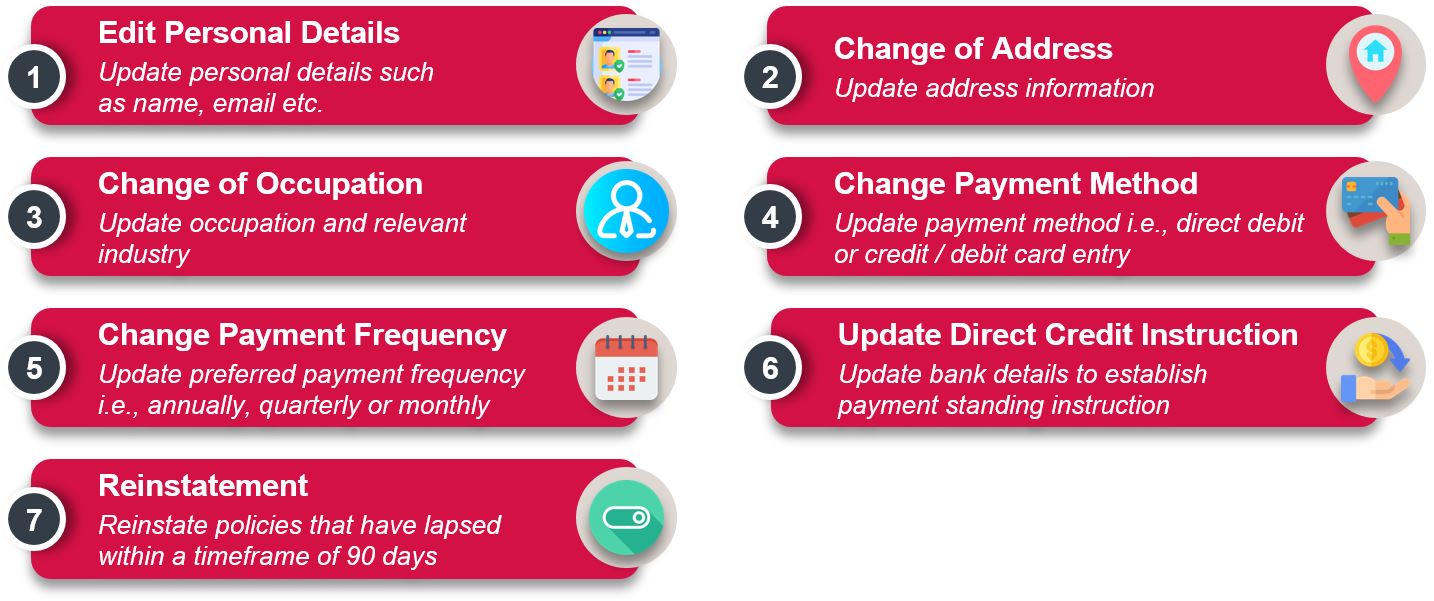 1

Edit Personal Details

Update personal details such as name, email etc.

2

Change of Address

Update address information

3

Change of Occupation

Update occupation and relevant industry

4

Change Payment Method

Update payment method i.e., direct debit or credit / debit card entry

5

Change Payment Frequency

Update preferred payment frequency i.e., annually, quarterly or monthly

6

Update Direct Credit Instruction

Update bank details to establish payment standing instruction

7

Reinstatement

Reinstate policies that have lapsed within a timeframe of 90 days